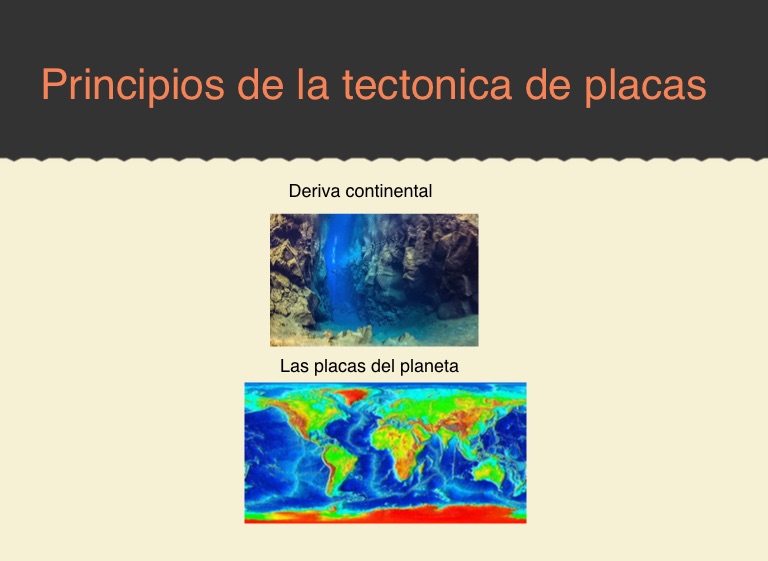 Principios de la tectonica de placas

Deriva continental

Las placas del planeta